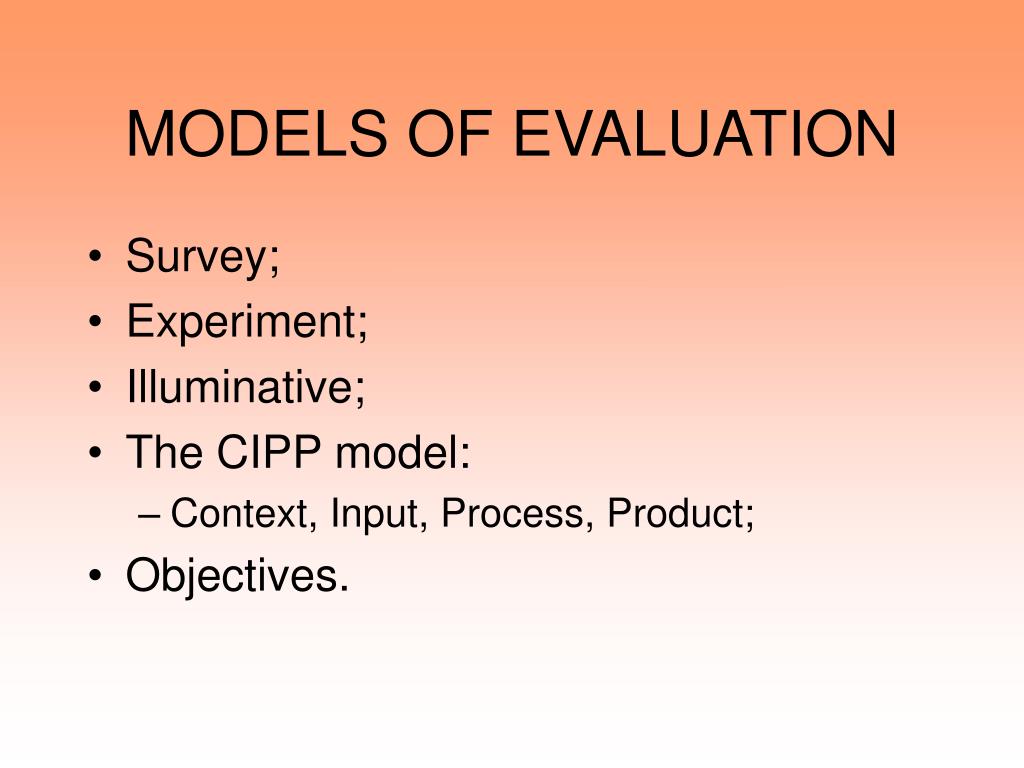 MODELS OF EVALUATION

• Survey;
• Experiment;
• Illuminative;
• The CIPP model:
 – Context, Input, Process, Product;
• Objectives.